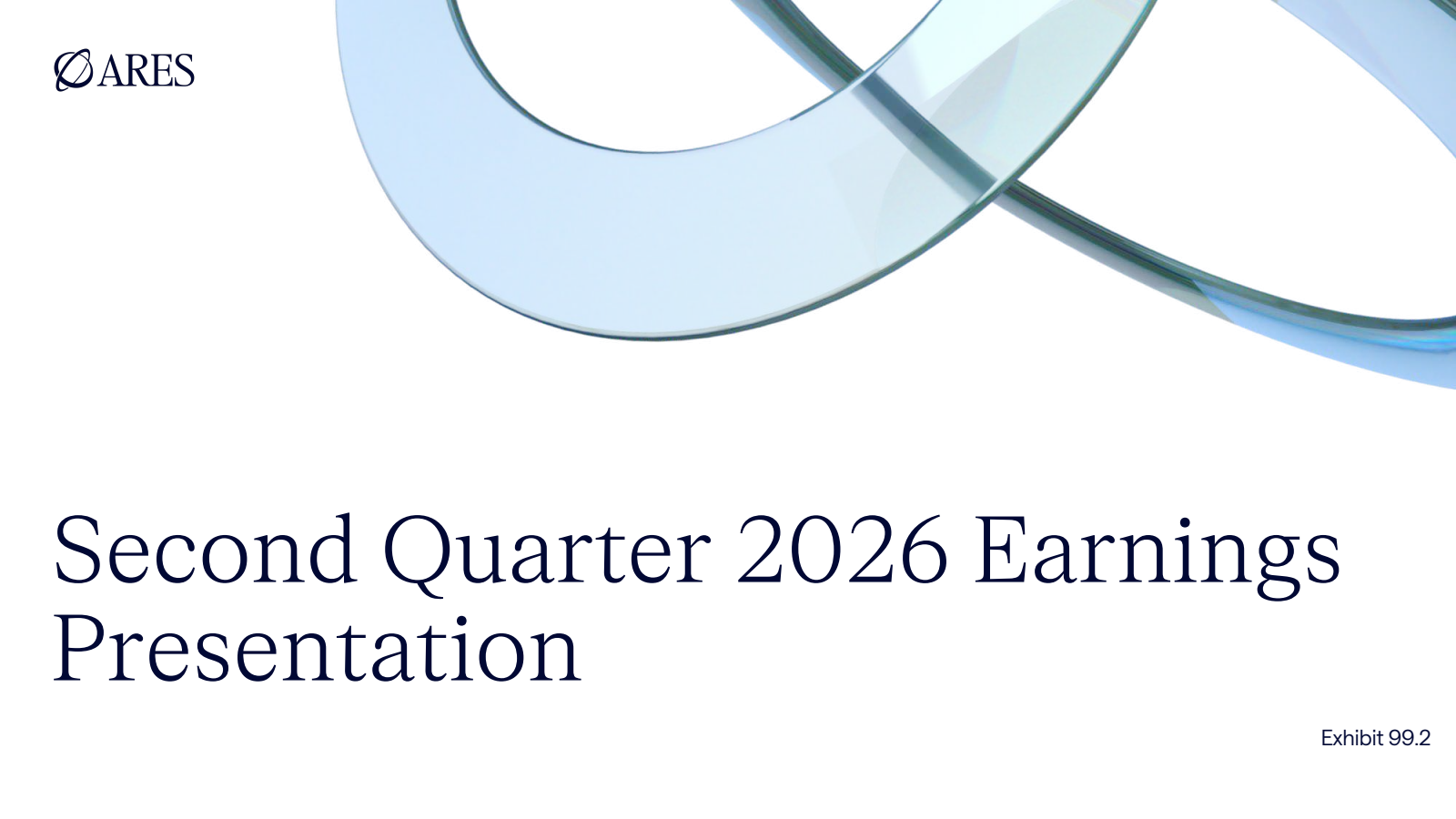 ARES

Second Quarter 2026 Earnings Presentation

Exhibit 99.2